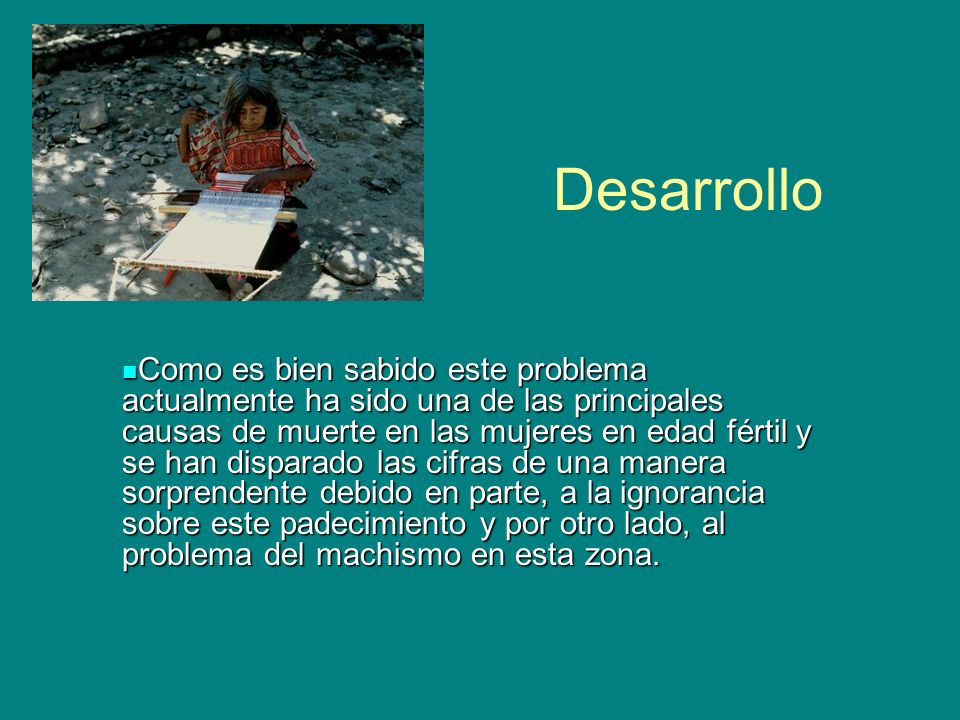 Desarrollo

Como es bien sabido este problema actualmente ha sido una de las principales causas de muerte en las mujeres en edad fértil y se han disparado las cifras de una manera sorprendente debido en parte, a la ignorancia sobre este padecimiento y por otro lado, al problema del machismo en esta zona.